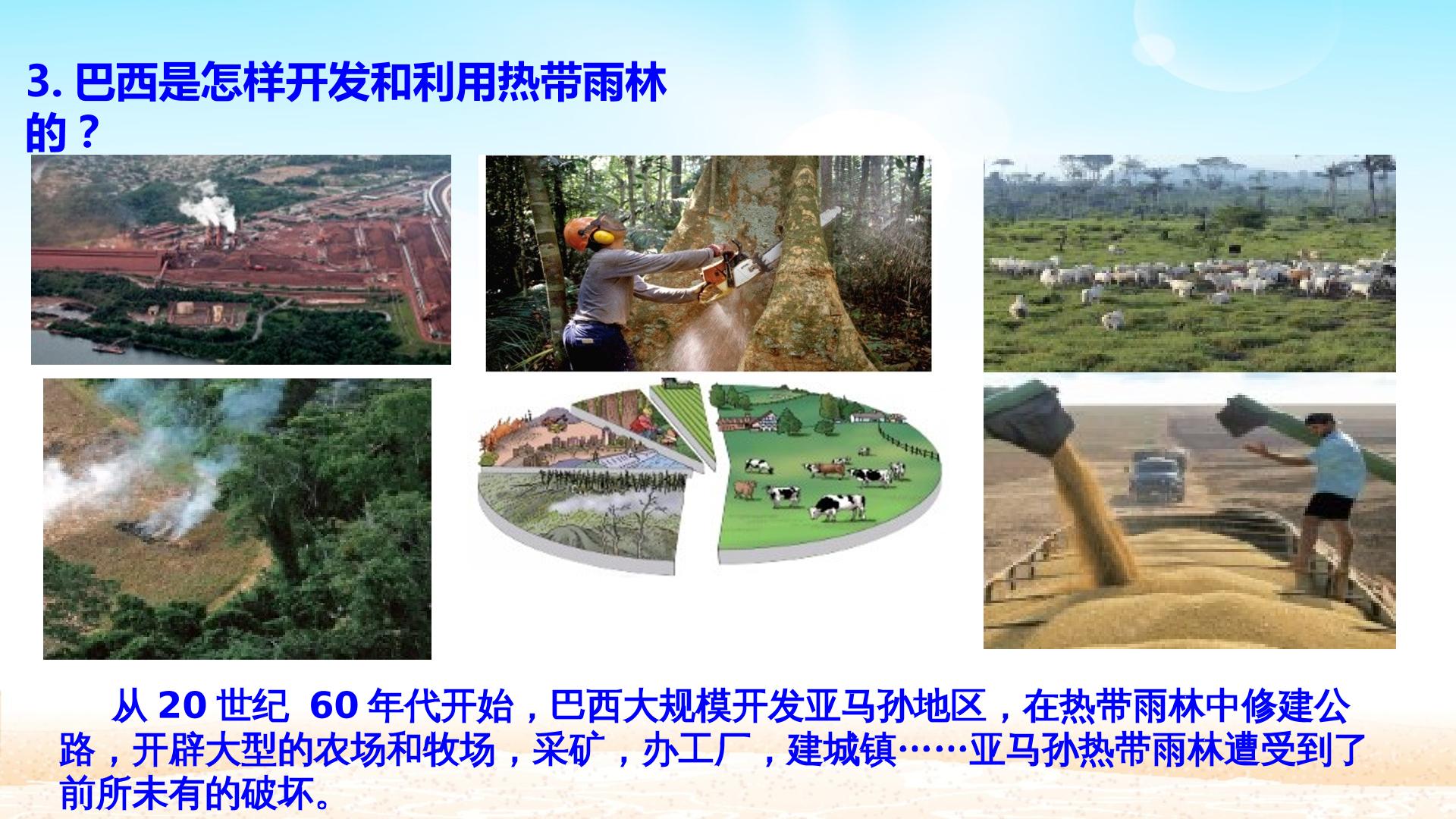 3. 巴西是怎样开发和利用热带雨林的？

从 20 世纪 60 年代开始，巴西大规模开发亚马孙地区，在热带雨林中修建公路，开辟大型的农场和牧场，采矿，办工厂，建城镇……亚马孙热带雨林遭受到了前所未有的破坏。